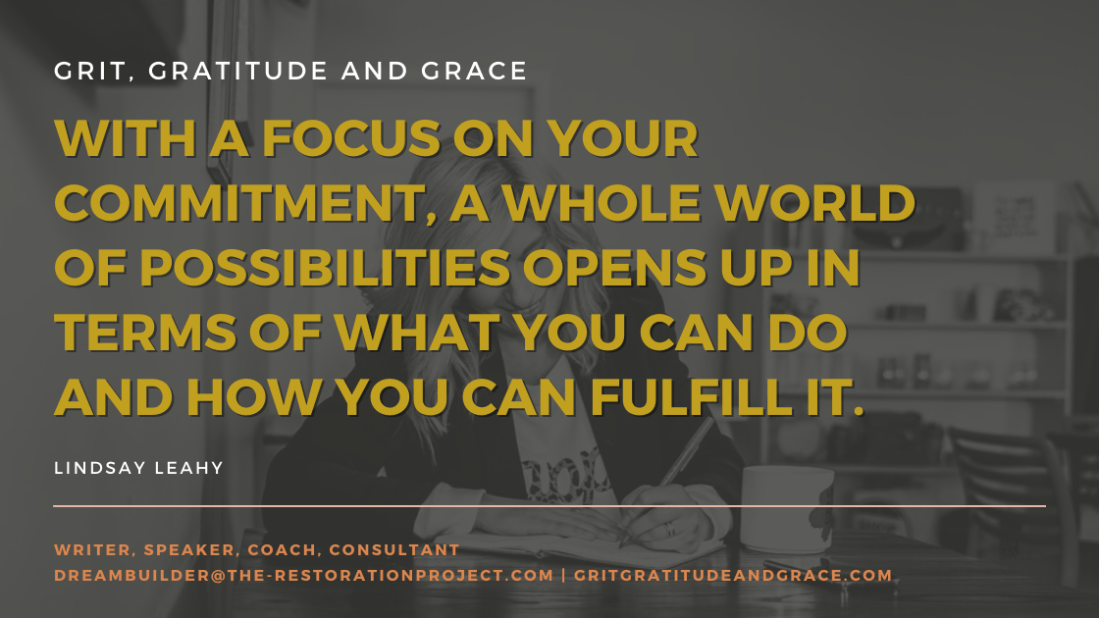 GRIT, GRATITUDE AND GRACE

WITH A FOCUS ON YOUR COMMITMENT, A WHOLE WORLD OF POSSIBILITIES OPENS UP IN TERMS OF WHAT YOU CAN DO AND HOW YOU CAN FULFILL IT.

LINDSAY LEAHY

WRITER, SPEAKER, COACH, CONSULTANT
DREAMBUILDER@THE-RESTORATIONPROJECT.COM | GRITGRATITUDEANDGRACE.COM